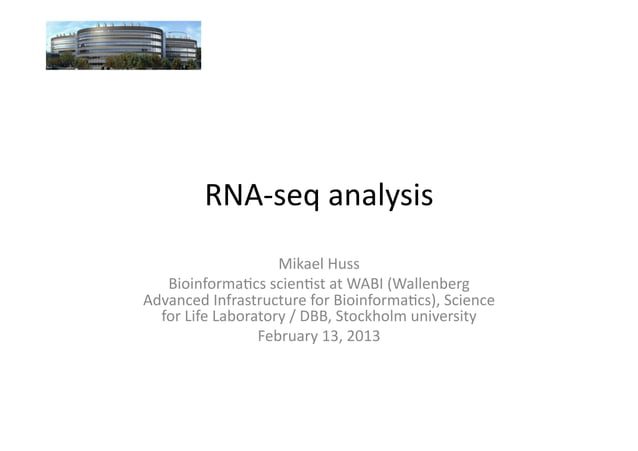 RNA-seq analysis

Mikael Huss
Bioinformatics scientist at WABI (Wallenberg Advanced Infrastructure for Bioinformatics), Science for Life Laboratory / DBB, Stockholm university
February 13, 2013